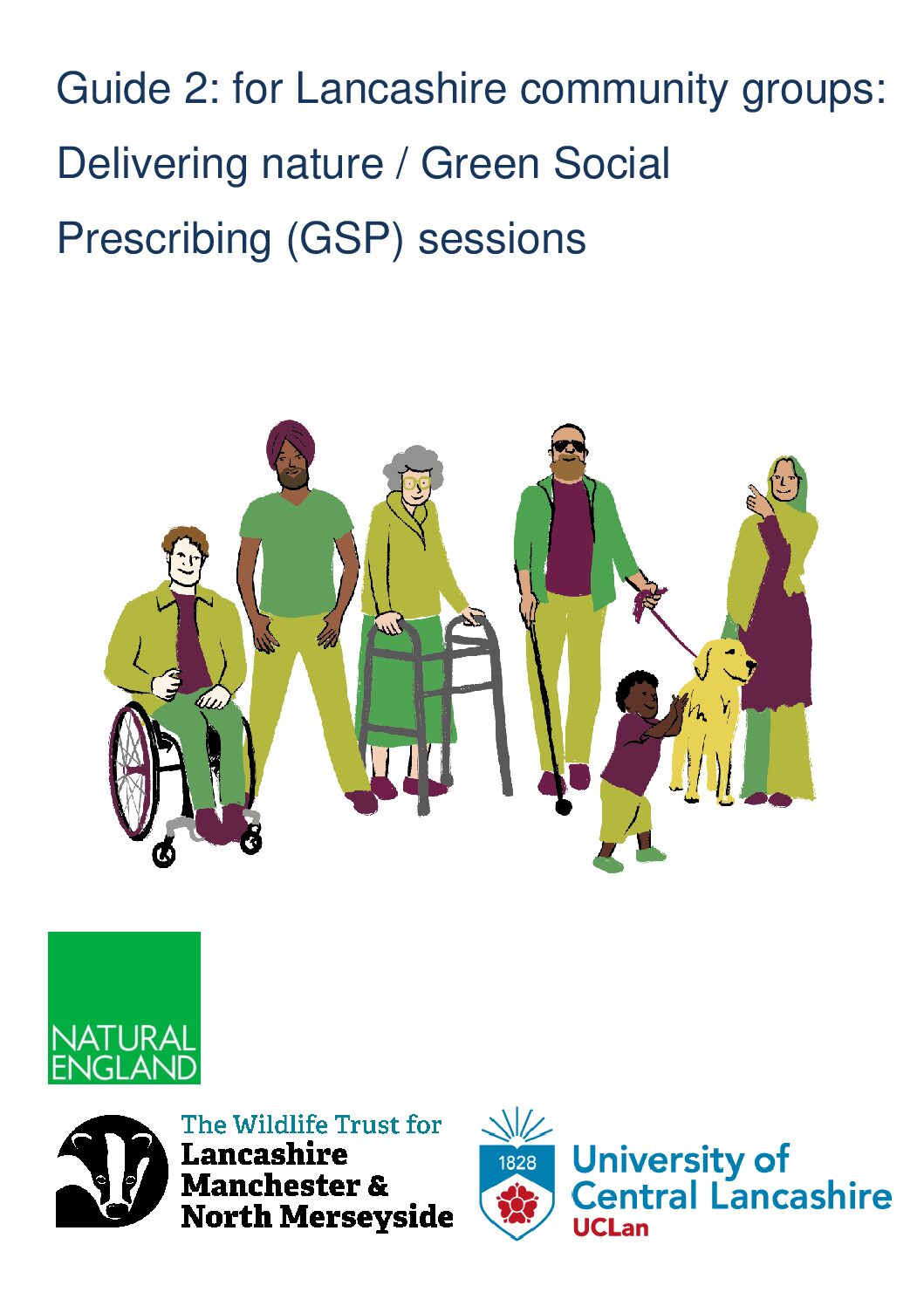 Guide 2: for Lancashire community groups: Delivering nature / Green Social Prescribing (GSP) sessions

NATURAL ENGLAND

The Wildlife Trust for
Lancashire
Manchester &
North Merseyside

1828

University of
Central Lancashire
UCLan